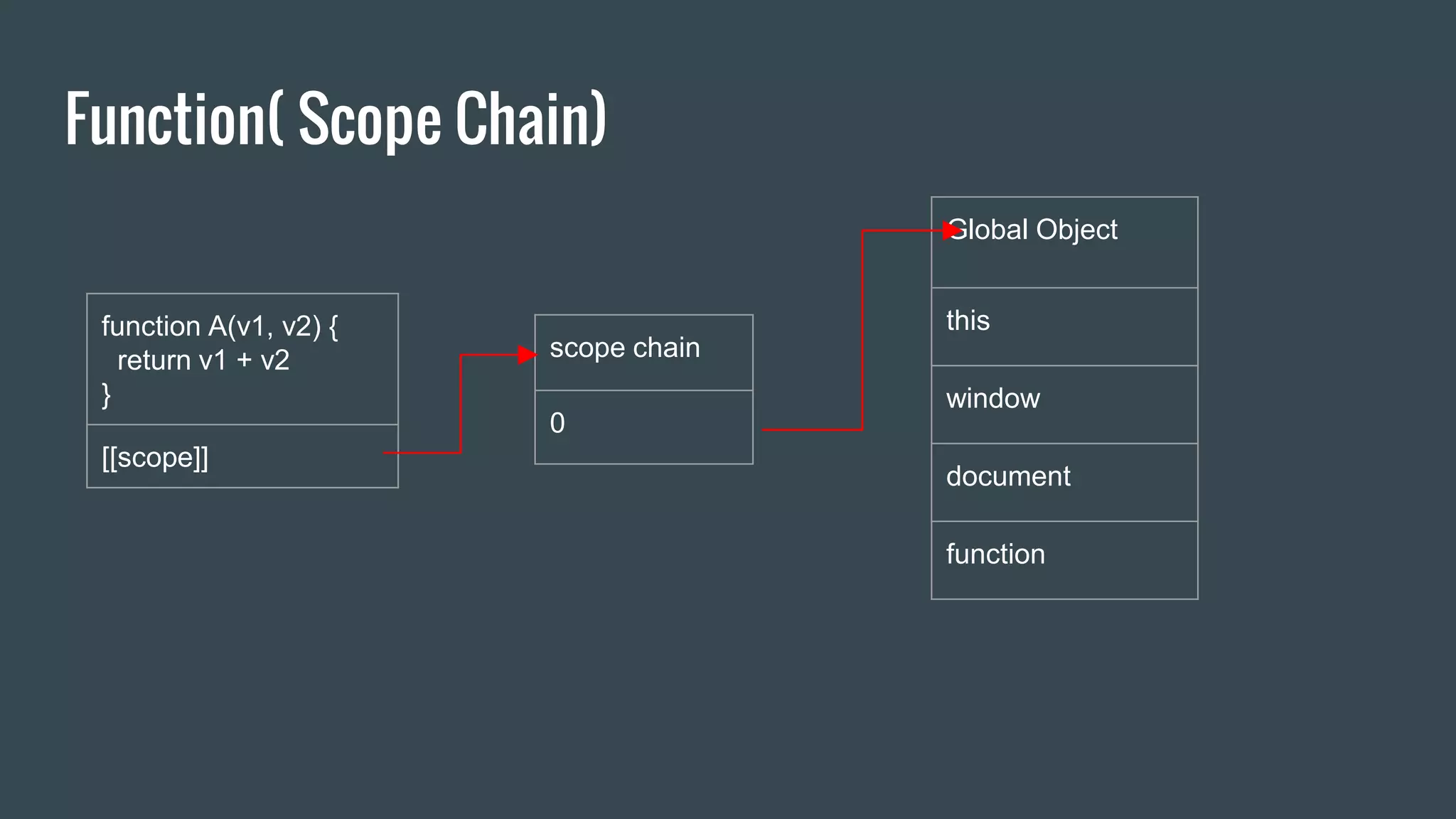 Function( Scope Chain)

function A(v1, v2) {
  return v1 + v2
}

[[scope]]

scope chain

0

Global Object

this

window

document

function